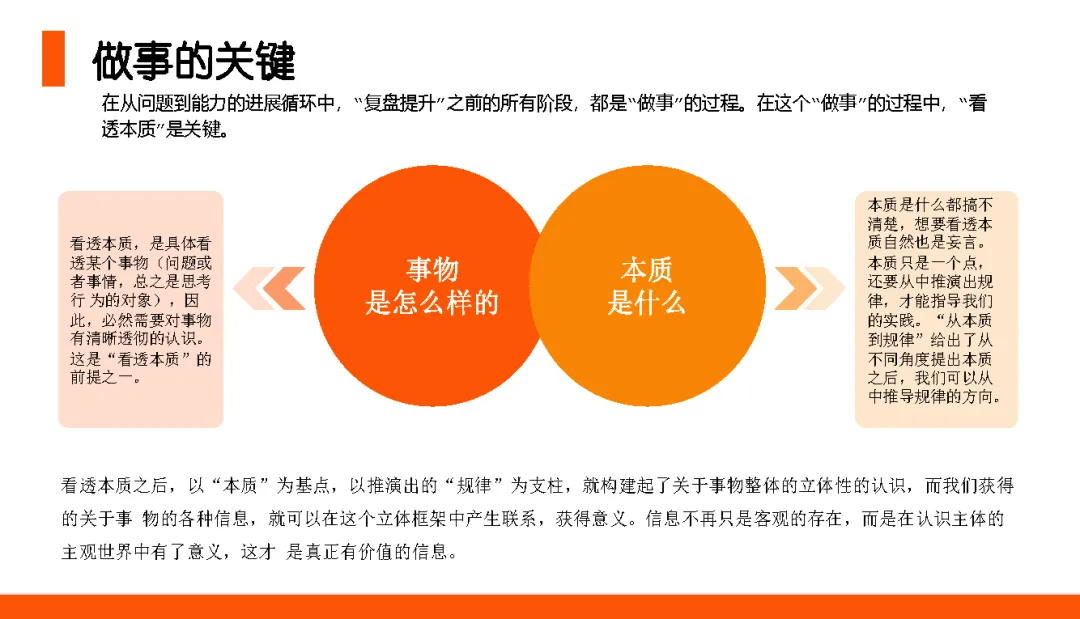 做事的关键

在从问题到能力的进展循环中，“复盘提升”之前的所有阶段，都是“做事”的过程。在这个“做事”的过程中，“看透本质”是关键。

看透本质，是具体看透某个事物（问题或者事情，总之是思考行 为的对象），因此，必然需要对事物有清晰透彻的认识。这是“看透本质”的前提之一。

事物
是怎么样的

本质
是什么

本质是什么都搞不清楚，想要看透本质自然也是妄言。本质只是一个点，还要从中推演出规律，才能指导我们的实践。“从本质到规律”给出了从不同角度提出本质之后，我们可以从中推导规律的方向。

看透本质之后，以“本质”为基点，以推演出的“规律”为支柱，就构建起了关于事物整体的立体性的认识，而我们获得的关于事 物的各种信息，就可以在这个立体框架中产生联系，获得意义。信息不再只是客观的存在，而是在认识主体的主观世界中有了意义，这才 是真正有价值的信息。